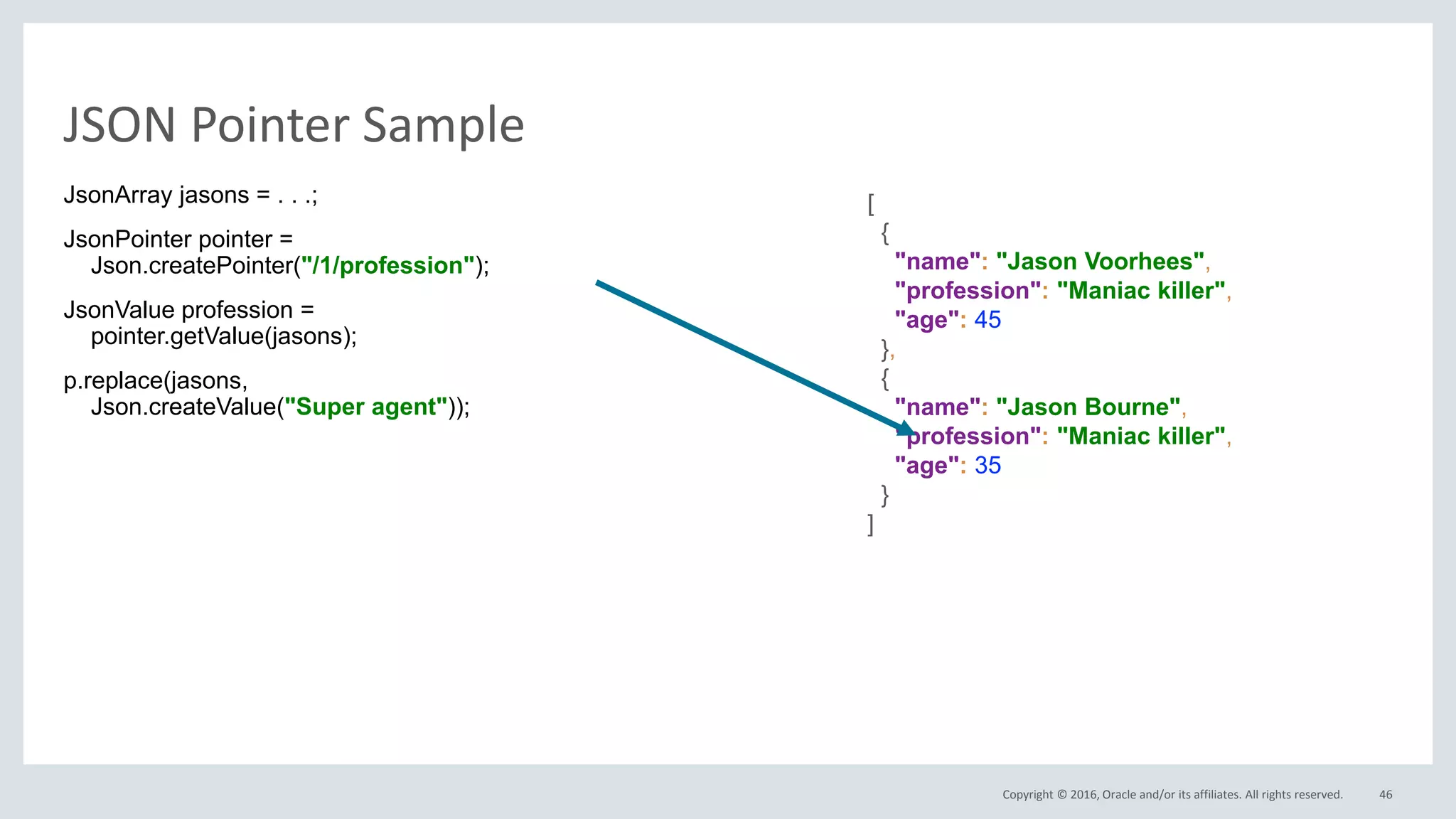 JSON Pointer Sample

JsonArray jasons = . . .;

JsonPointer pointer =
Json.createPointer("/1/profession");

JsonValue profession =
pointer.getValue(jasons);

p.replace(jasons,
Json.createValue("Super agent"));

[
{
"name": "Jason Voorhees",
"profession": "Maniac killer",
"age": 45
},
{
"name": "Jason Bourne",
"profession": "Maniac killer",
"age": 35
}
]

Copyright © 2016, Oracle and/or its affiliates. All rights reserved. 46